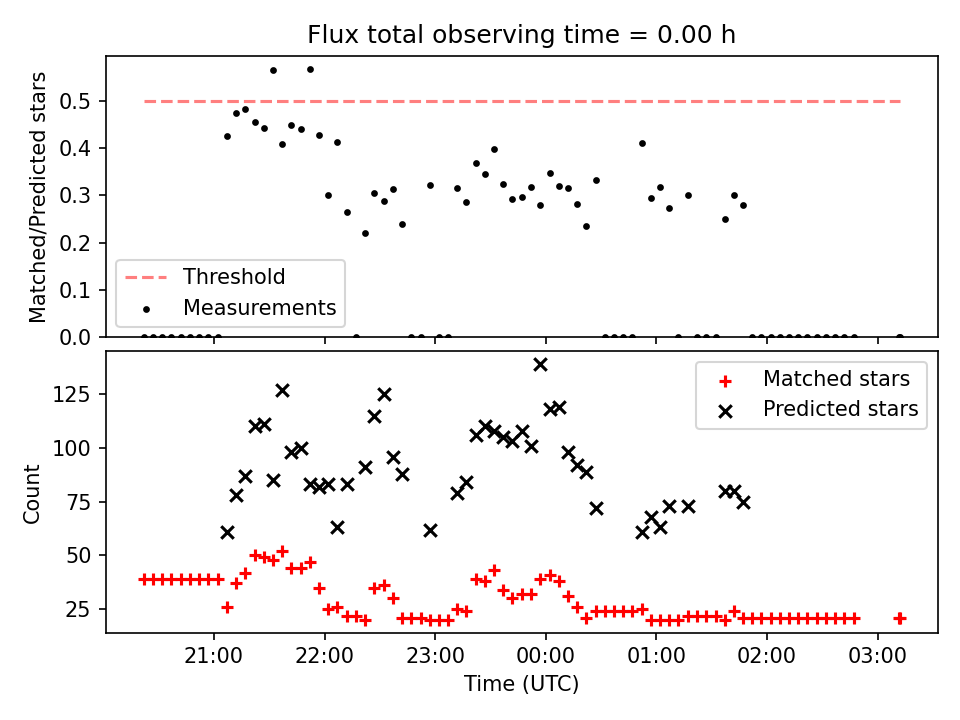 Flux total observing time = 0.00 h

Matched/Predicted stars

0.5
0.4
0.3
0.2
0.1
0.0

Threshold
Measurements

Count

125
100
75
50
25

Matched stars
Predicted stars

21:00
22:00
23:00
00:00
01:00
02:00
03:00

Time (UTC)